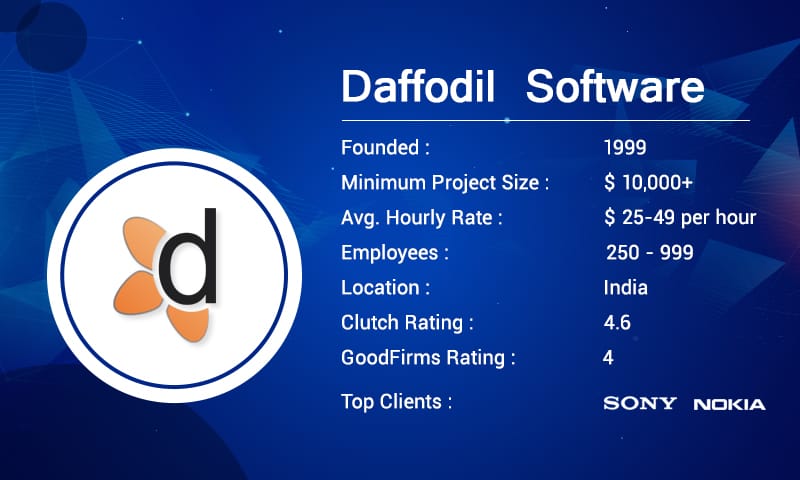 d

Daffodil Software

Founded : 1999
Minimum Project Size : $ 10,000+
Avg. Hourly Rate : $ 25-49 per hour
Employees : 250 - 999
Location : India
Clutch Rating : 4.6
GoodFirms Rating : 4
Top Clients : SONY NOKIA